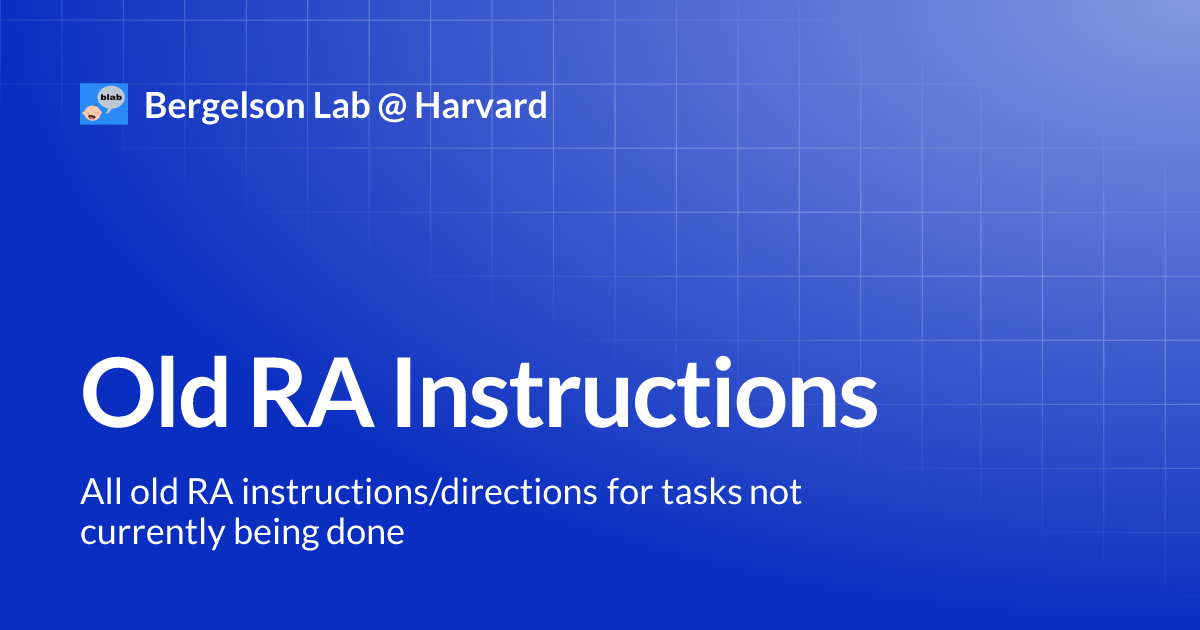 blab

Bergelson Lab @ Harvard

Old RA Instructions

All old RA instructions/directions for tasks not currently being done